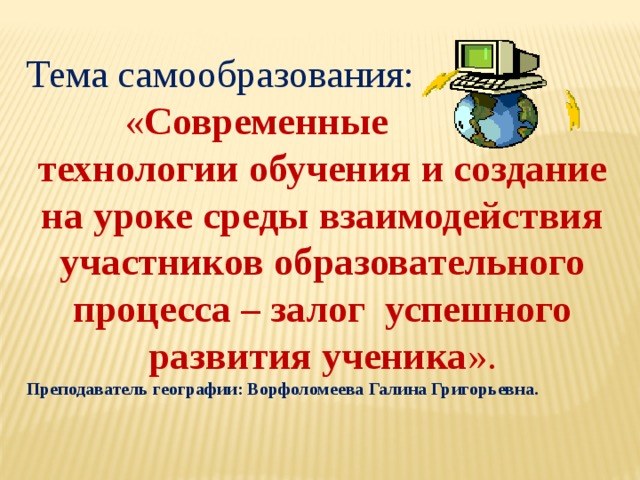 Тема самообразования:

«Современные технологии обучения и создание на уроке среды взаимодействия участников образовательного процесса – залог успешного развития ученика».

Преподаватель географии: Ворфоломеева Галина Григорьевна.